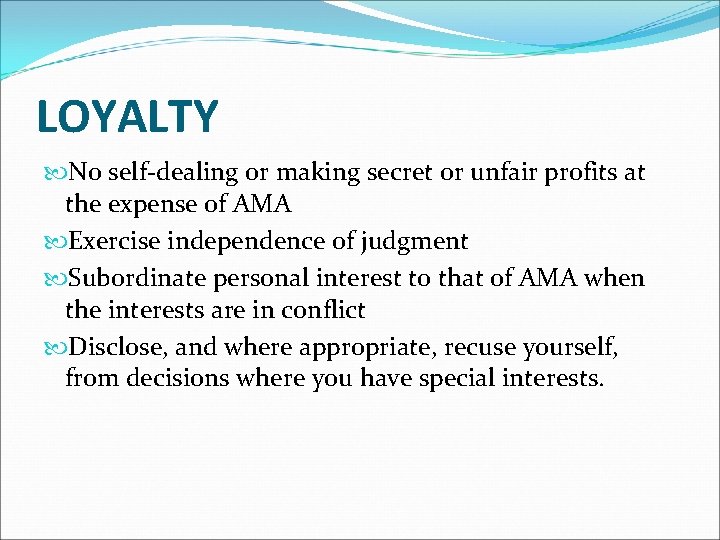 LOYALTY

No self-dealing or making secret or unfair profits at the expense of AMA

Exercise independence of judgment

Subordinate personal interest to that of AMA when the interests are in conflict

Disclose, and where appropriate, recuse yourself, from decisions where you have special interests.